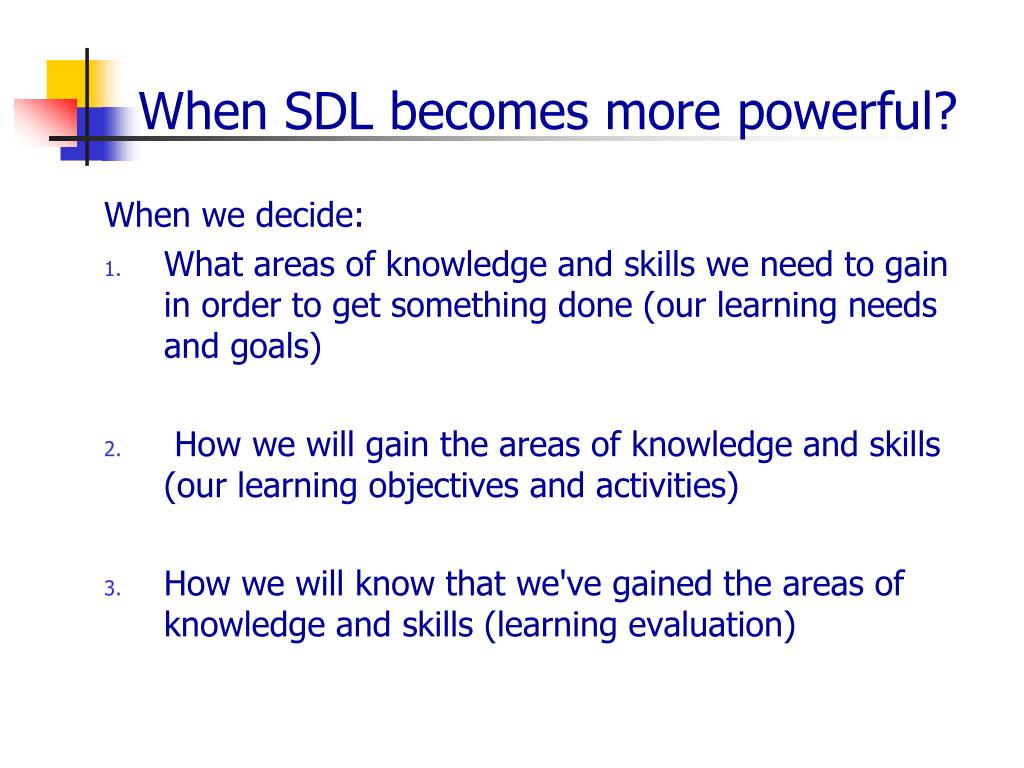 When SDL becomes more powerful?

When we decide:

1. What areas of knowledge and skills we need to gain in order to get something done (our learning needs and goals)

2. How we will gain the areas of knowledge and skills (our learning objectives and activities)

3. How we will know that we've gained the areas of knowledge and skills (learning evaluation)